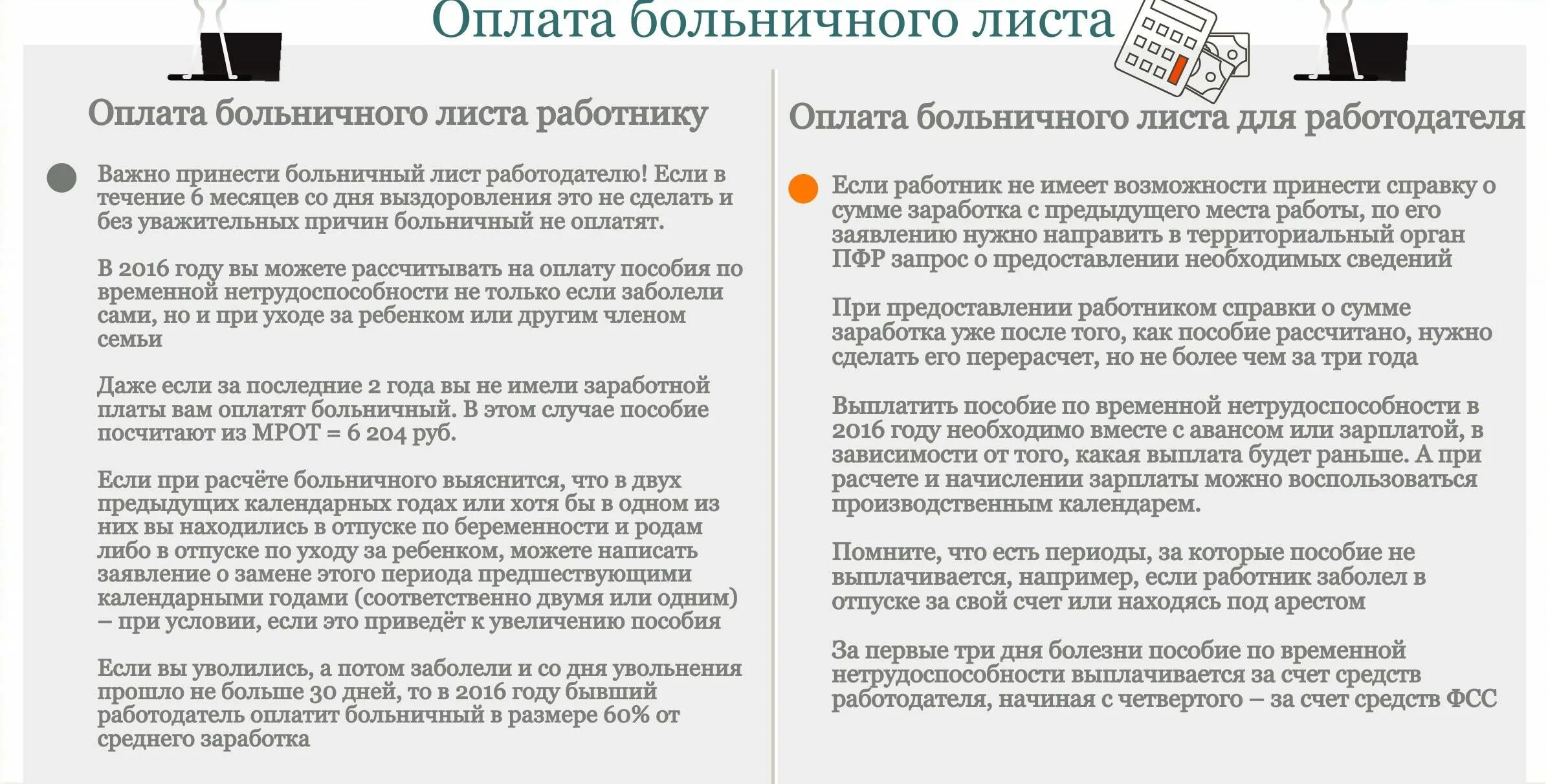 Оплата больничного листа

Оплата больничного листа работнику

Важно принести больничный лист работодателю! Если в течение 6 месяцев со дня выздоровления это не сделать и без уважительных причин больничный не оплатят.

В 2016 году вы можете рассчитывать на оплату пособия по временной нетрудоспособности не только если заболели сами, но и при уходе за ребенком или другим членом семьи

Даже если за последние 2 года вы не имели заработной платы вам оплатят больничный. В этом случае пособие посчитают из МРОТ = 6 204 руб.

Если при расчёте больничного выяснится, что в двух предыдущих календарных годах или хотя бы в одном из них вы находились в отпуске по беременности и родам либо в отпуске по уходу за ребенком, можете написать заявление о замене этого периода предшествующими календарными годами (соответственно двумя или одним) – при условии, если это приведёт к увеличению пособия

Если вы уволились, а потом заболели и со дня увольнения прошло не больше 30 дней, то в 2016 году бывший работодатель оплатит больничный в размере 60% от среднего заработка

Оплата больничного листа для работодателя

Если работник не имеет возможности принести справку о сумме заработка с предыдущего места работы, по его заявлению нужно направить в территориальный орган ПФР запрос о предоставлении необходимых сведений

При предоставлении работником справки о сумме заработка уже после того, как пособие рассчитано, нужно сделать его перерасчет, но не более чем за три года

Выплатить пособие по временной нетрудоспособности в 2016 году необходимо вместе с авансом или зарплатой, в зависимости от того, какая выплата будет раньше. А при расчете и начислении зарплаты можно воспользоваться производственным календарем.

Помните, что есть периоды, за которые пособие не выплачивается, например, если работник заболел в отпуске за свой счет или находясь под арестом

За первые три дня болезни пособие по временной нетрудоспособности выплачивается за счет средств работодателя, начиная с четвертого – за счет средств ФСС